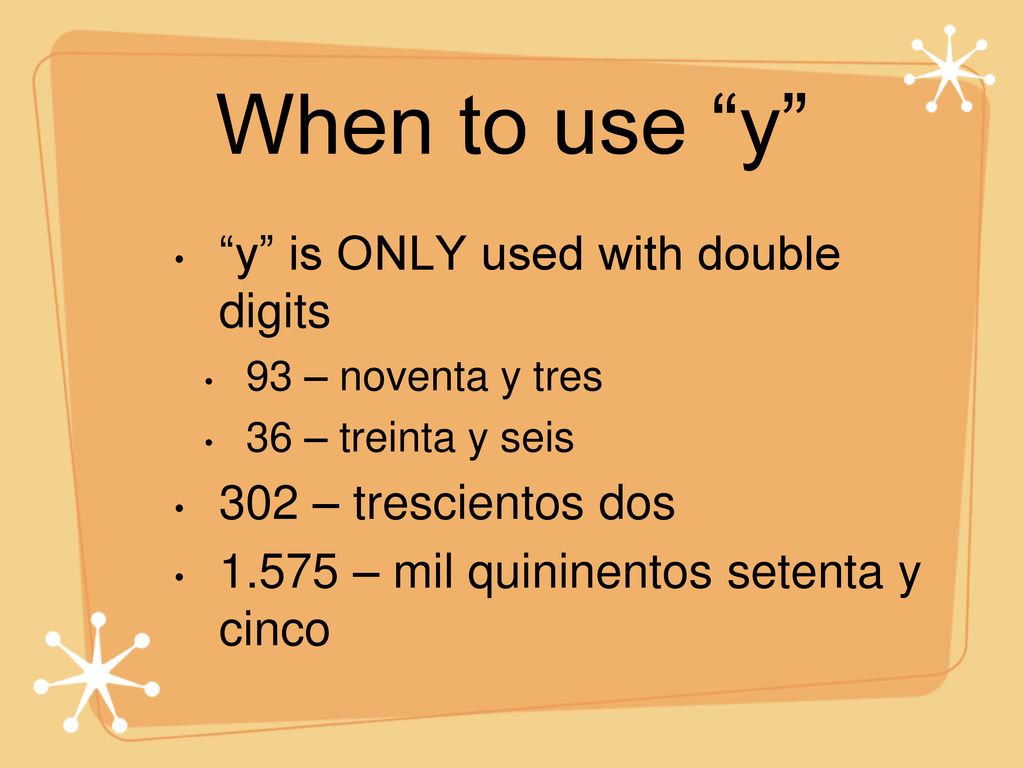 When to use “y”

• “y” is ONLY used with double digits
  • 93 – noventa y tres
  • 36 – treinta y seis
• 302 – trescientos dos
• 1.575 – mil quininentos setenta y cinco